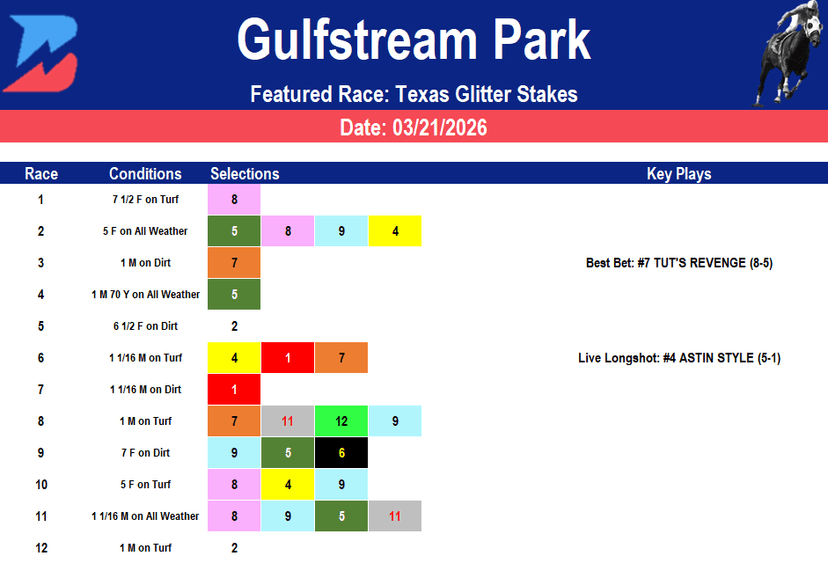 Gulfstream Park

Featured Race: Texas Glitter Stakes

Date: 03/21/2026

| Race | Conditions | Selections | | | | Key Plays |
|---|---|---|---|---|---|---|
| 1 | 7 1/2 F on Turf | 8 | | | | |
| 2 | 5 F on All Weather | 5 | 8 | 9 | 4 | |
| 3 | 1 M on Dirt | 7 | | | | Best Bet: #7 TUT'S REVENGE (8-5) |
| 4 | 1 M 70 Y on All Weather | 5 | | | | |
| 5 | 6 1/2 F on Dirt | 2 | | | | |
| 6 | 1 1/16 M on Turf | 4 | 1 | 7 | | Live Longshot: #4 ASTIN STYLE (5-1) |
| 7 | 1 1/16 M on Dirt | 1 | | | | |
| 8 | 1 M on Turf | 7 | 11 | 12 | 9 | |
| 9 | 7 F on Dirt | 9 | 5 | 6 | | |
| 10 | 5 F on Turf | 8 | 4 | 9 | | |
| 11 | 1 1/16 M on All Weather | 8 | 9 | 5 | 11 | |
| 12 | 1 M on Turf | 2 | | | | |